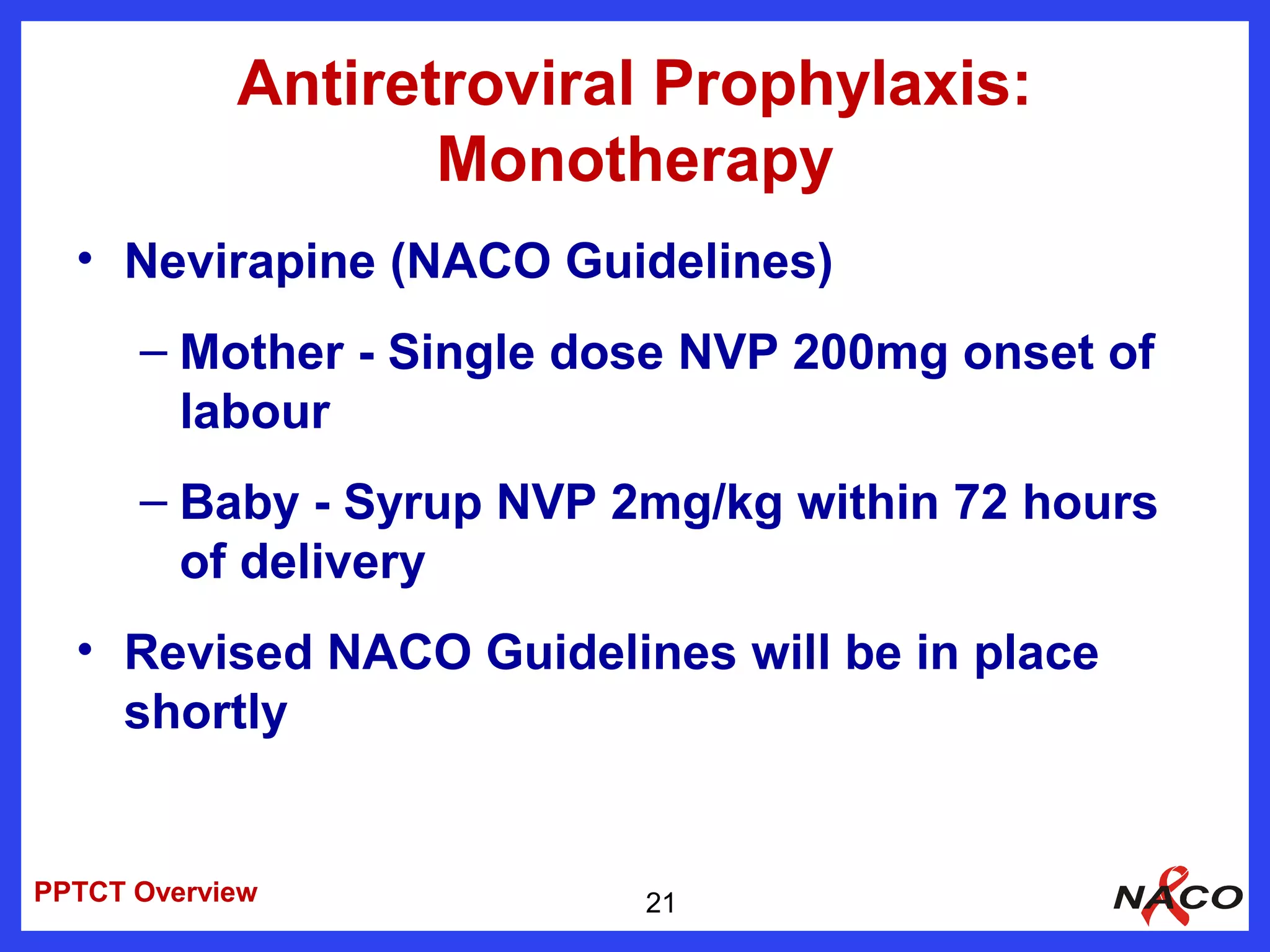 Antiretroviral Prophylaxis: Monotherapy

• Nevirapine (NACO Guidelines)

– Mother - Single dose NVP 200mg onset of labour

– Baby - Syrup NVP 2mg/kg within 72 hours of delivery

• Revised NACO Guidelines will be in place shortly

PPTCT Overview

21

NACO